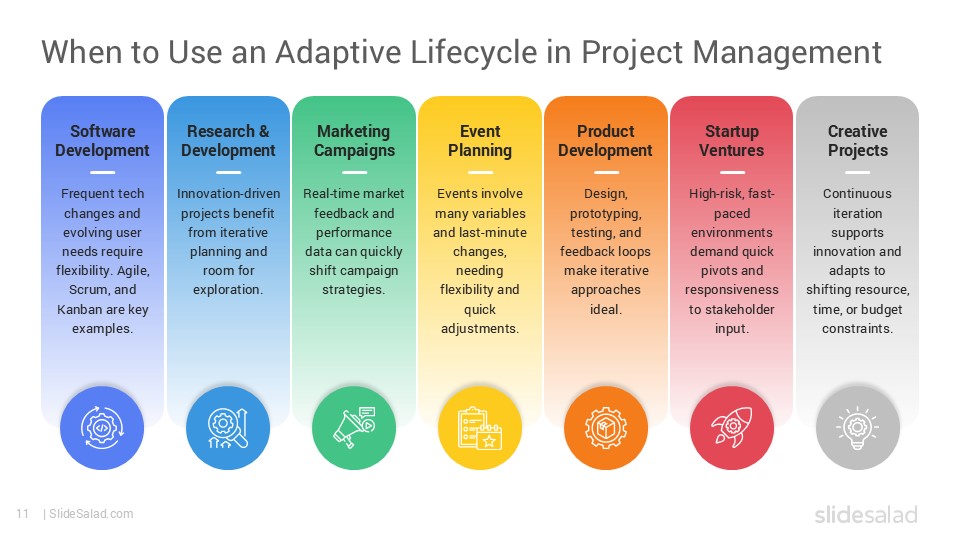 When to Use an Adaptive Lifecycle in Project Management

Software Development

Frequent tech changes and evolving user needs require flexibility. Agile, Scrum, and Kanban are key examples.

Research & Development

Innovation-driven projects benefit from iterative planning and room for exploration.

Marketing Campaigns

Real-time market feedback and performance data can quickly shift campaign strategies.

Event Planning

Events involve many variables and last-minute changes, needing flexibility and quick adjustments.

Product Development

Design, prototyping, testing, and feedback loops make iterative approaches ideal.

Startup Ventures

High-risk, fast-paced environments demand quick pivots and responsiveness to stakeholder input.

Creative Projects

Continuous iteration supports innovation and adapts to shifting resource, time, or budget constraints.

11 | SlideSalad.com

slidesalad